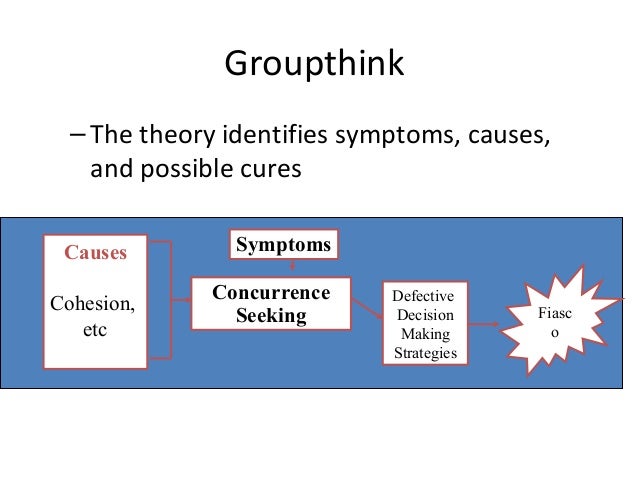 Groupthink

– The theory identifies symptoms, causes, and possible cures

Causes

Cohesion, etc

Symptoms

Concurrence Seeking

Defective Decision Making Strategies

Fiasc
o